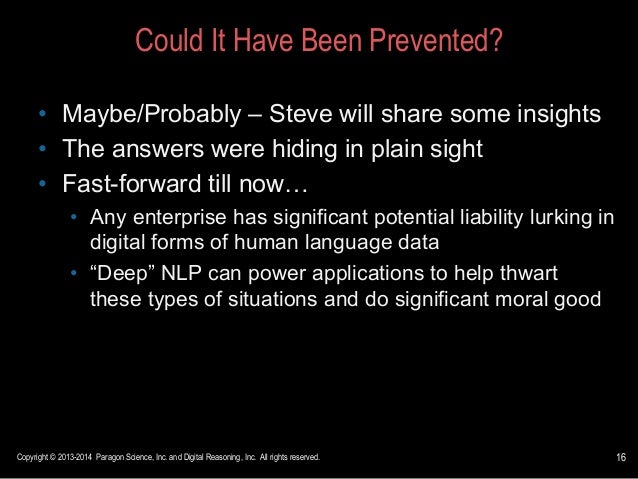 Could It Have Been Prevented?

• Maybe/Probably – Steve will share some insights
• The answers were hiding in plain sight
• Fast-forward till now…
  • Any enterprise has significant potential liability lurking in digital forms of human language data
  • “Deep” NLP can power applications to help thwart these types of situations and do significant moral good

Copyright © 2013-2014 Paragon Science, Inc. and Digital Reasoning, Inc. All rights reserved.

16